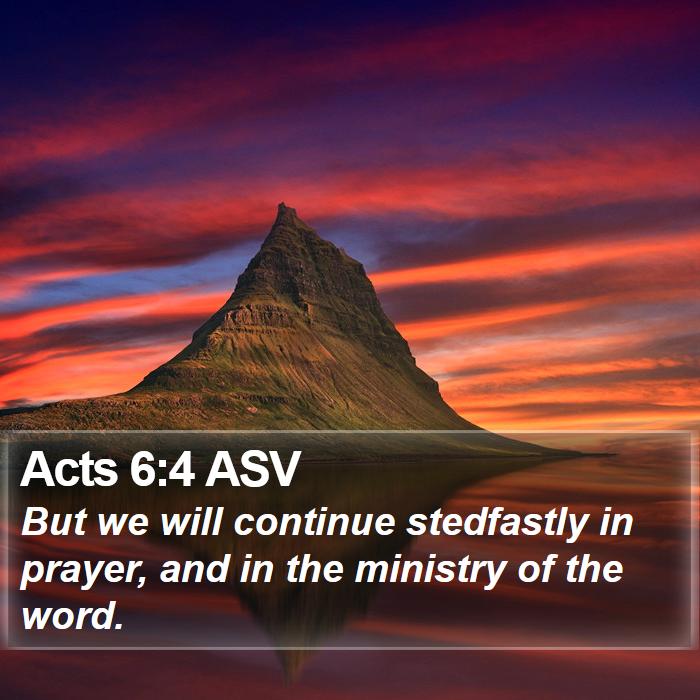 Acts 6:4 ASV

But we will continue stedfastly in prayer, and in the ministry of the word.